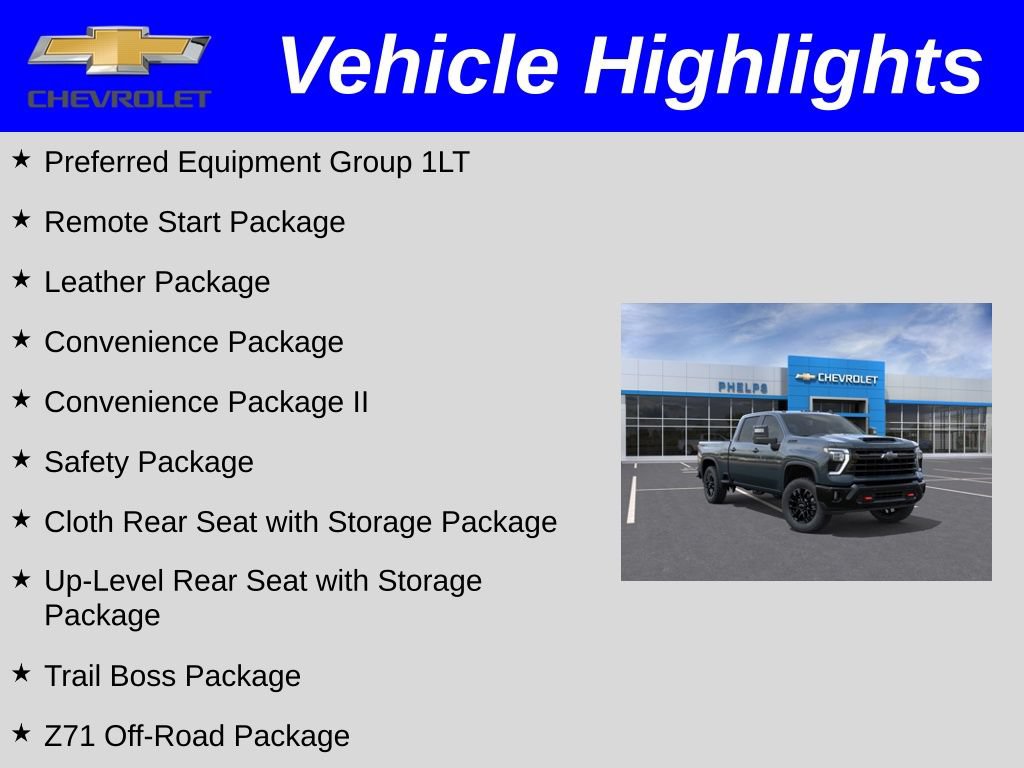 CHEVROLET

Vehicle Highlights

★ Preferred Equipment Group 1LT

★ Remote Start Package

★ Leather Package

★ Convenience Package

★ Convenience Package II

★ Safety Package

★ Cloth Rear Seat with Storage Package

★ Up-Level Rear Seat with Storage Package

★ Trail Boss Package

★ Z71 Off-Road Package

PHELPS

CHEVROLET